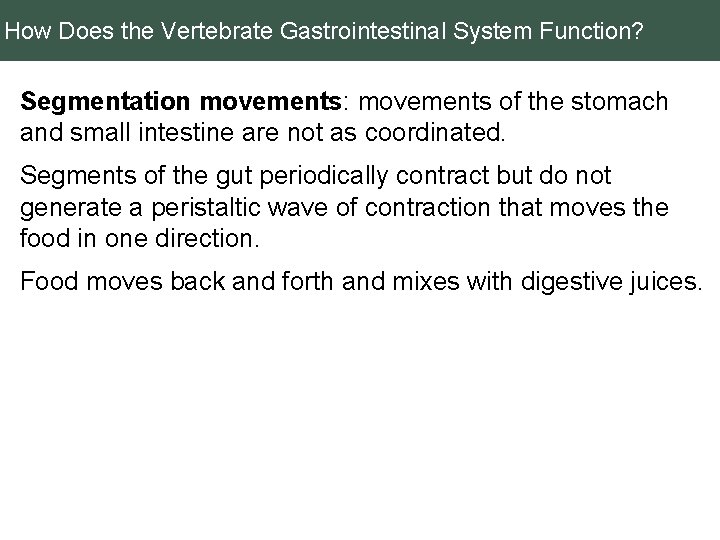 How Does the Vertebrate Gastrointestinal System Function?

Segmentation movements: movements of the stomach and small intestine are not as coordinated.

Segments of the gut periodically contract but do not generate a peristaltic wave of contraction that moves the food in one direction.

Food moves back and forth and mixes with digestive juices.